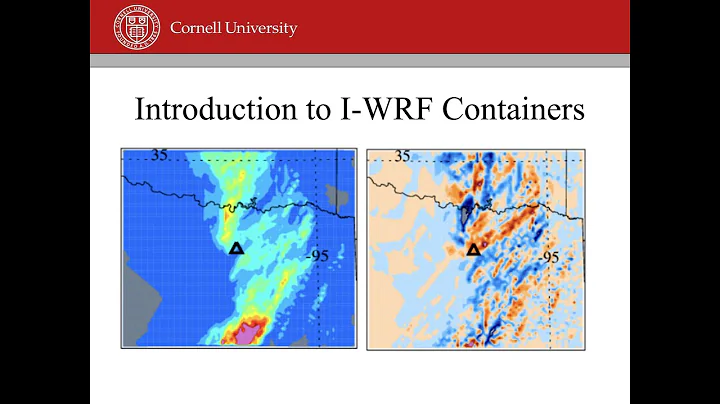 Cornell University

Introduction to I-WRF Containers

35

-95

35

-95